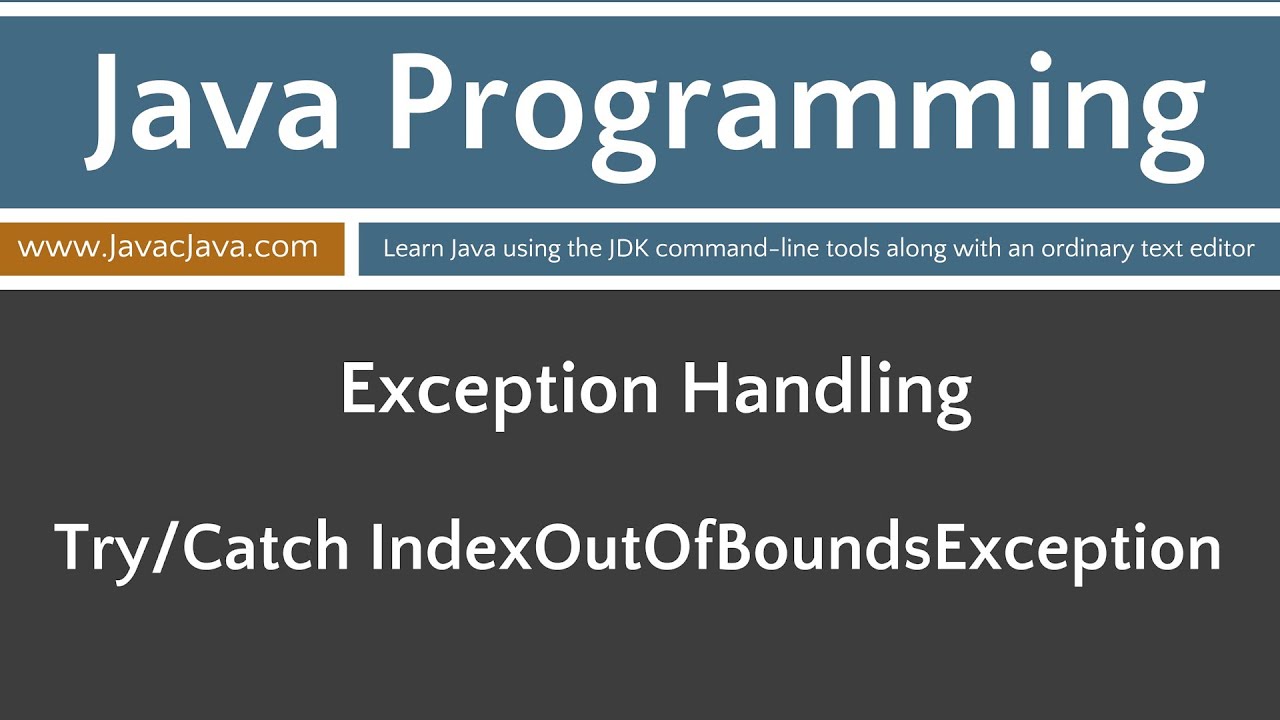 Java Programming

www.JavacJava.com

Learn Java using the JDK command-line tools along with an ordinary text editor

Exception Handling

Try/Catch IndexOutOfBoundsException